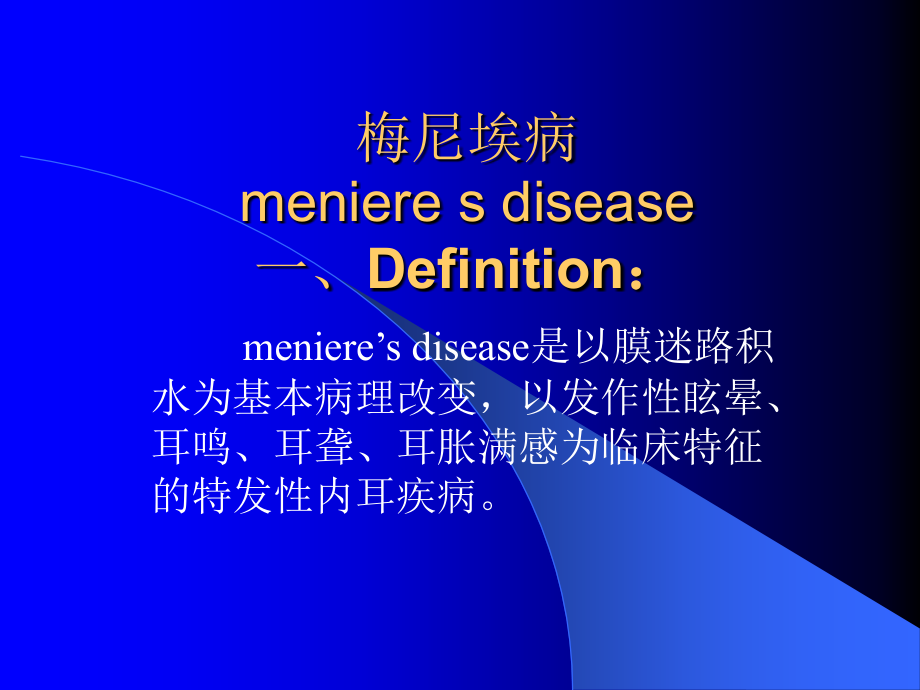 梅尼埃病
meniere s disease
一、Definition：

meniere’s disease是以膜迷路积水为基本病理改变，以发作性眩晕、耳鸣、耳聋、耳胀满感为临床特征的特发性内耳疾病。